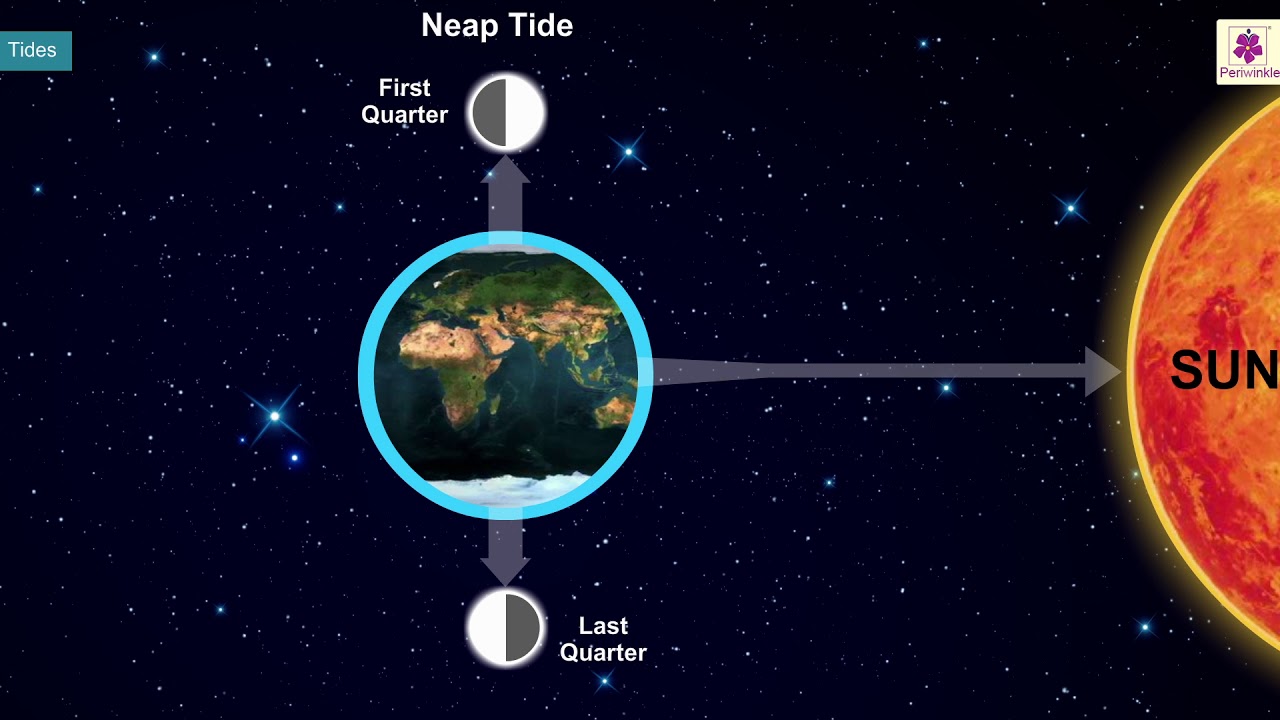 Tides

Neap Tide

Periwinkle

First Quarter

SUN

Last Quarter